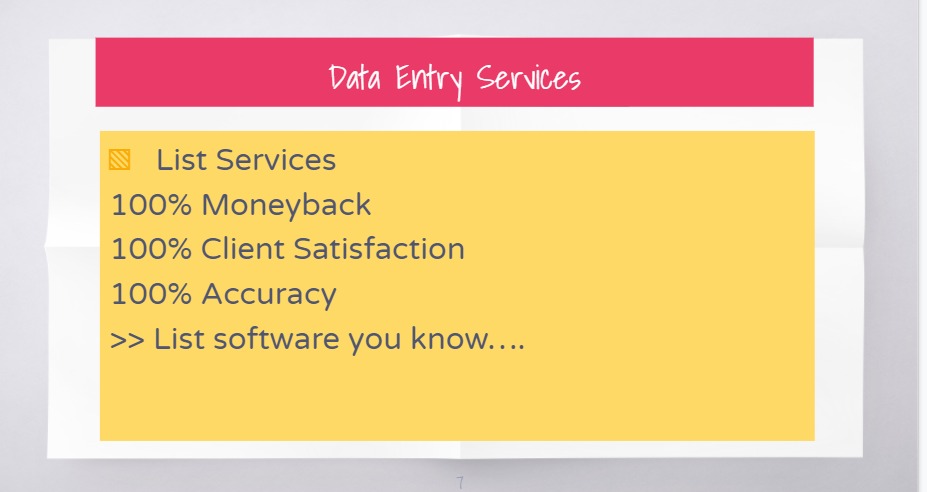 Data Entry Services

List Services
100% Moneyback
100% Client Satisfaction
100% Accuracy
>> List software you know….

7